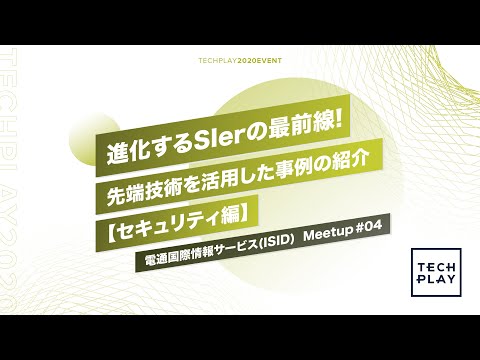 TECHPLAY2020EVENT

TECHPLAY2020

進化するSIerの最前線!
先端技術を活用した事例の紹介
【セキュリティ編】

電通国際情報サービス(ISID) Meetup #04

TECH
PLAY